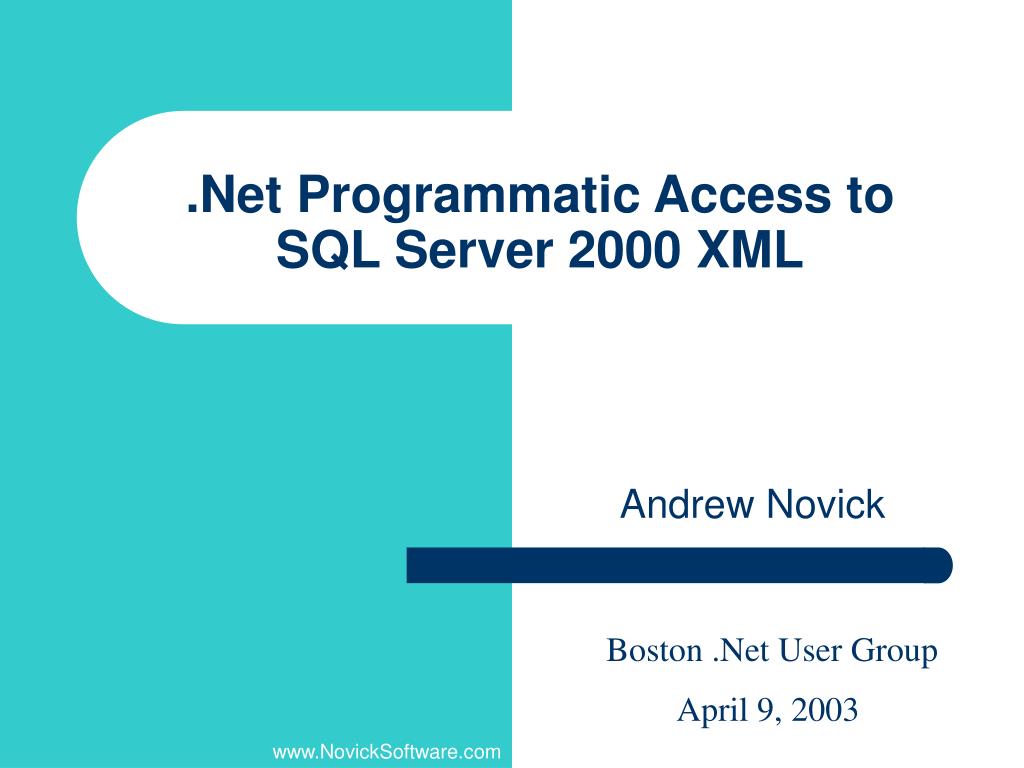 .Net Programmatic Access to SQL Server 2000 XML

Andrew Novick

Boston .Net User Group

April 9, 2003

www.NovickSoftware.com